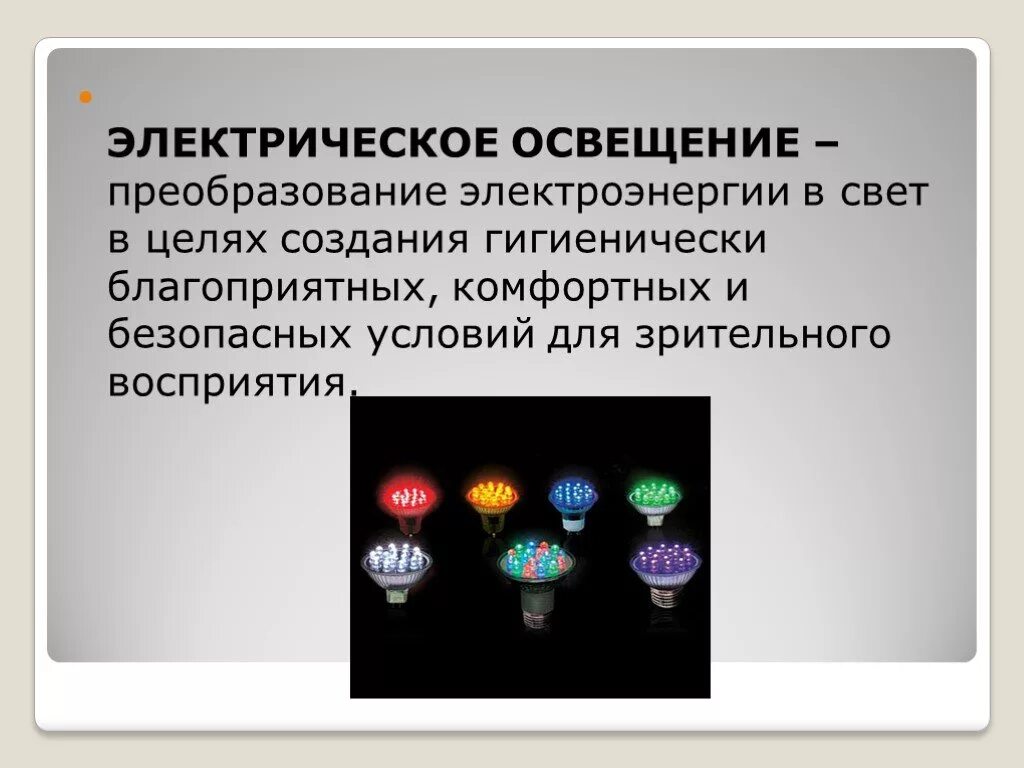 ЭЛЕКТРИЧЕСКОЕ ОСВЕЩЕНИЕ – преобразование электроэнергии в свет в целях создания гигиенически благоприятных, комфортных и безопасных условий для зрительного восприятия.